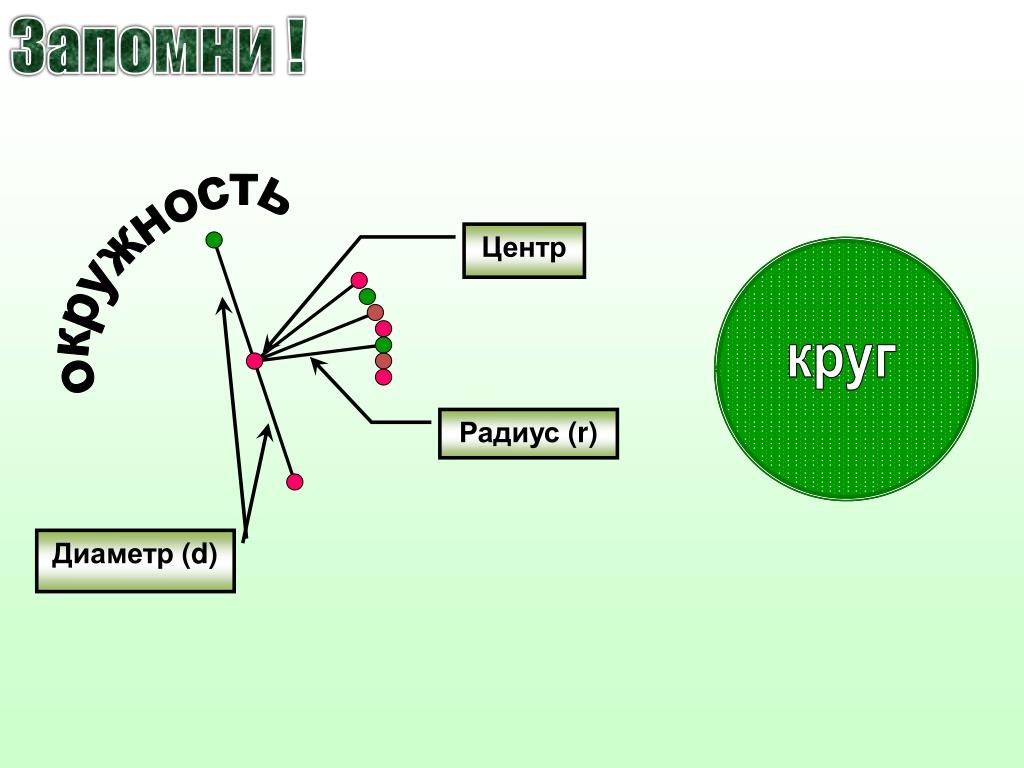 Запомни !

окружность

Центр

Радиус (r)

Диаметр (d)

круг